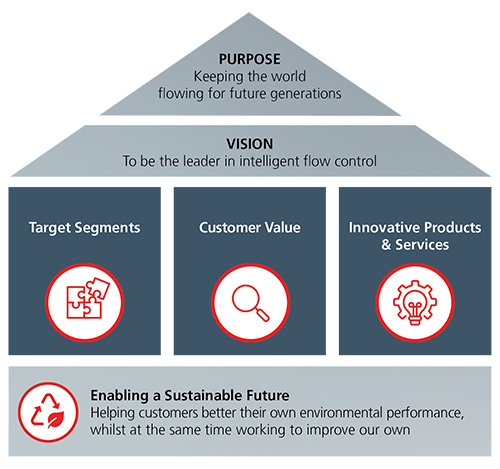 PURPOSE
Keeping the world flowing for future generations

VISION
To be the leader in intelligent flow control

Target Segments

Customer Value

Innovative Products & Services

Enabling a Sustainable Future
Helping customers better their own environmental performance, whilst at the same time working to improve our own